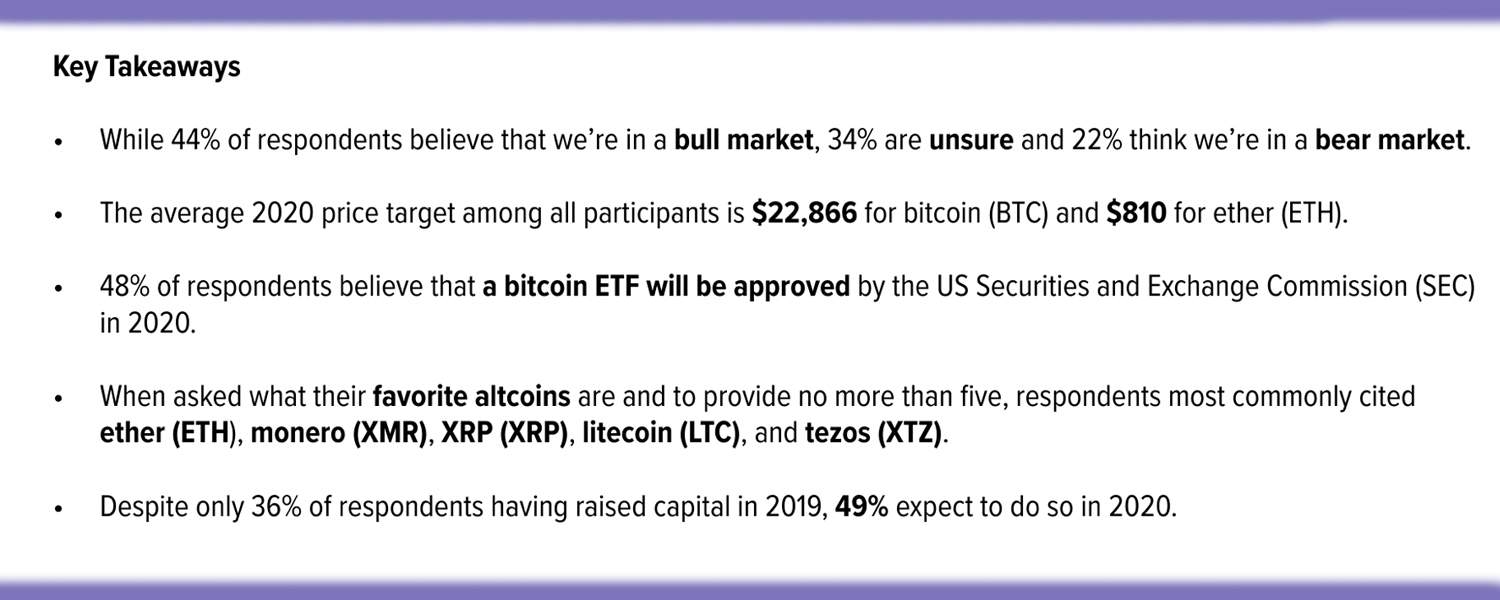 Key Takeaways

• While 44% of respondents believe that we're in a bull market, 34% are unsure and 22% think we're in a bear market.

• The average 2020 price target among all participants is \$22,866 for bitcoin (BTC) and \$810 for ether (ETH).

• 48% of respondents believe that a bitcoin ETF will be approved by the US Securities and Exchange Commission (SEC) in 2020.

• When asked what their favorite altcoins are and to provide no more than five, respondents most commonly cited ether (ETH), monero (XMR), XRP (XRP), litecoin (LTC), and tezos (XTZ).

• Despite only 36% of respondents having raised capital in 2019, 49% expect to do so in 2020.